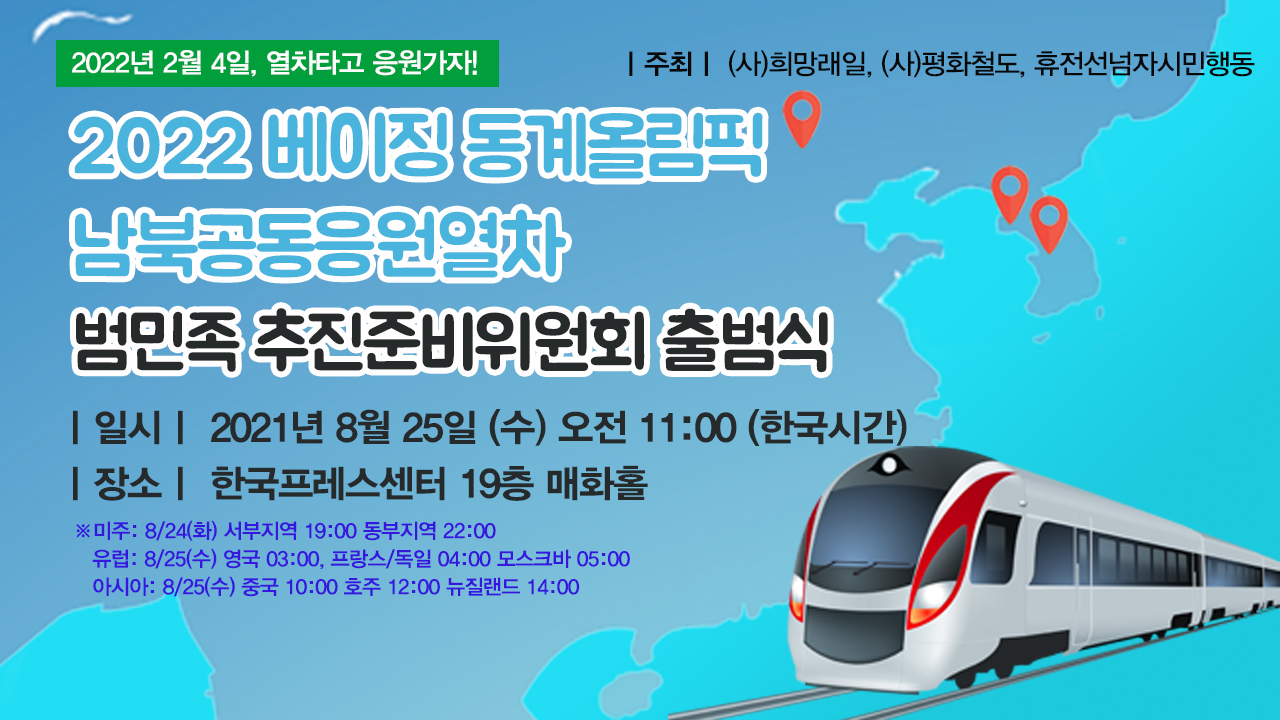 2022년 2월 4일, 열차타고 응원가자!

| 주최 | (사)희망래일, (사)평화철도, 휴전선넘자시민행동

2022 베이징 동계올림픽
남북공동응원열차
범민족 추진준비위원회 출범식

| 일시 | 2021년 8월 25일 (수) 오전 11:00 (한국시간)
| 장소 | 한국프레스센터 19층 매화홀

※미주: 8/24(화) 서부지역 19:00 동부지역 22:00
유럽: 8/25(수) 영국 03:00, 프랑스/독일 04:00 모스크바 05:00
아시아: 8/25(수) 중국 10:00 호주 12:00 뉴질랜드 14:00